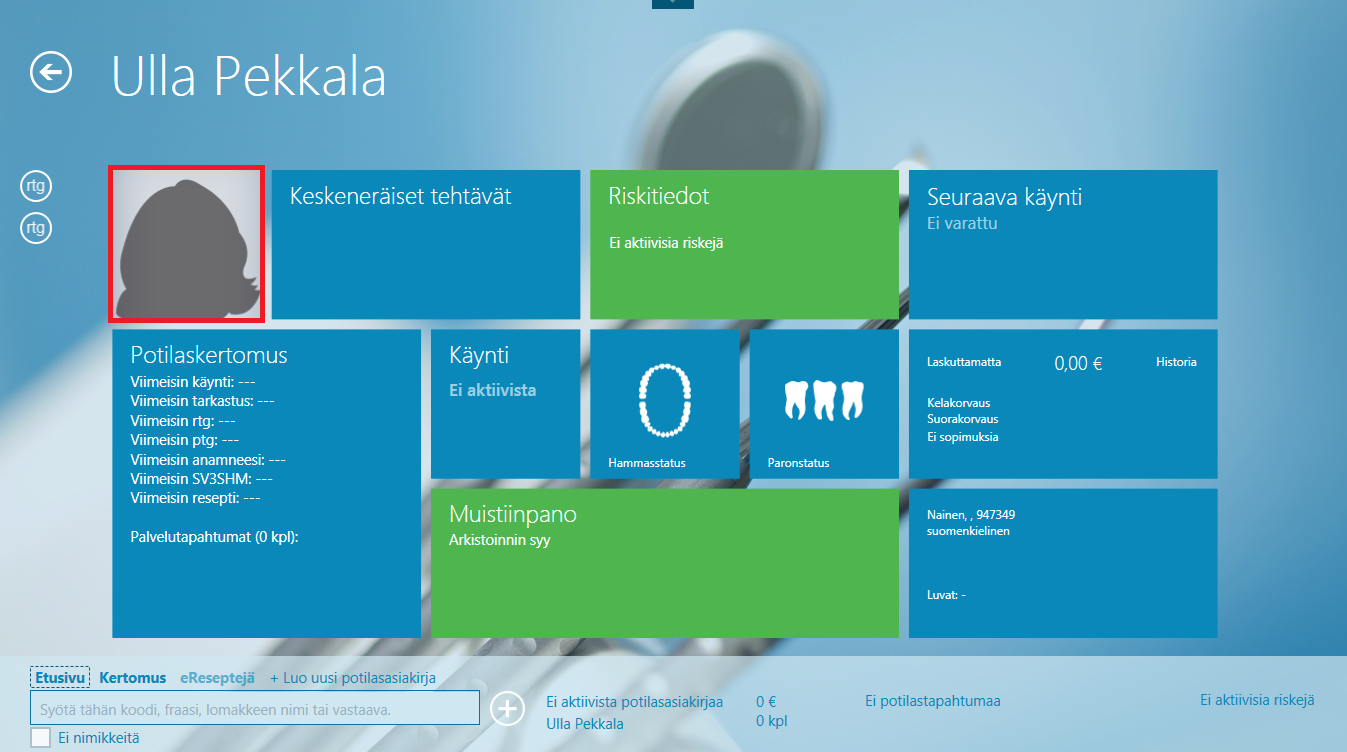 Ulla Pekkala

rtg
rtg

Keskeneräiset tehtävät

Riskitiedot
Ei aktiivisia riskejä

Seuraava käynti
Ei varattu

Potilaskertomus
Viimeisin käynti: ---
Viimeisin tarkastus: ---
Viimeisin rtg: ---
Viimeisin ptg: ---
Viimeisin anamneesi: ---
Viimeisin SV3SHM: ---
Viimeisin resepti: ---

Palvelutapahtumat (0 kpl):

Käynti
Ei aktiivista

Hammasstatus

Paronstatus

Laskuttamatta 0,00 € Historia
Kelakorvaus
Suorakorvaus
Ei sopimuksia

Muistiinpano
Arkistoinnin syy

Nainen, , 947349
suomenkielinen

Luvat: -

Etusivu Kertomus eReseptejä + Luo uusi potilasasiakirja
Syötä tähän koodi, fraasi, lomakkeen nimi tai vastaava.
Ei nimikkeitä
Ei aktiivista potilasasiakirjaa
Ulla Pekkala
0 €
0 kpl
Ei potilastapahtumaa
Ei aktiivisia riskejä